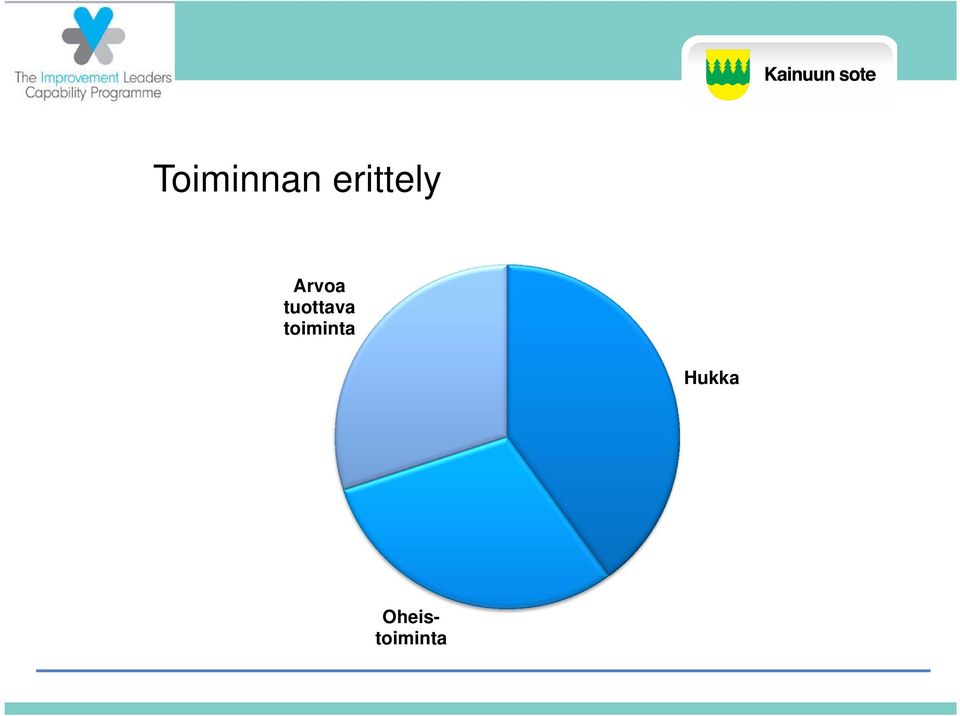 The Improvement Leaders Capability Programme

Kainuun sote

Toiminnan erittely

Arvoa tuottava toiminta

Hukka

Oheis-toiminta